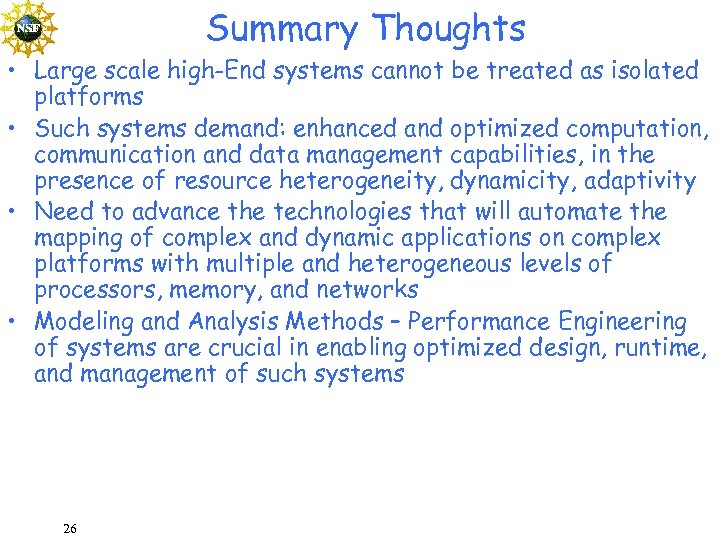 NSF

Summary Thoughts

• Large scale high-End systems cannot be treated as isolated platforms

• Such systems demand: enhanced and optimized computation, communication and data management capabilities, in the presence of resource heterogeneity, dynamicity, adaptivity

• Need to advance the technologies that will automate the mapping of complex and dynamic applications on complex platforms with multiple and heterogeneous levels of processors, memory, and networks

• Modeling and Analysis Methods – Performance Engineering of systems are crucial in enabling optimized design, runtime, and management of such systems

26